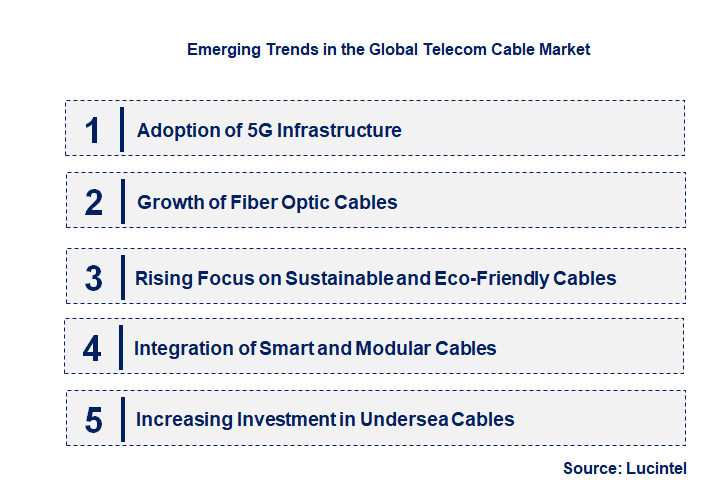 Emerging Trends in the Global Telecom Cable Market

1 Adoption of 5G Infrastructure

2 Growth of Fiber Optic Cables

3 Rising Focus on Sustainable and Eco-Friendly Cables

4 Integration of Smart and Modular Cables

5 Increasing Investment in Undersea Cables

Source: Lucintel